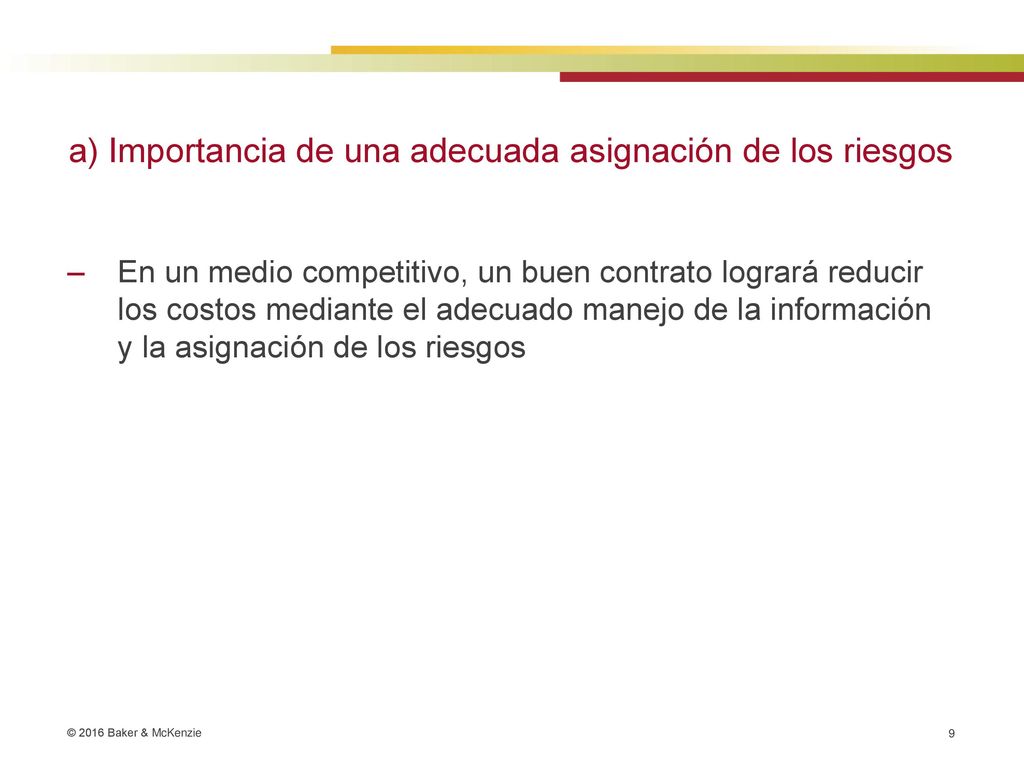 a) Importancia de una adecuada asignación de los riesgos

– En un medio competitivo, un buen contrato logrará reducir los costos mediante el adecuado manejo de la información y la asignación de los riesgos

© 2016 Baker & McKenzie

9